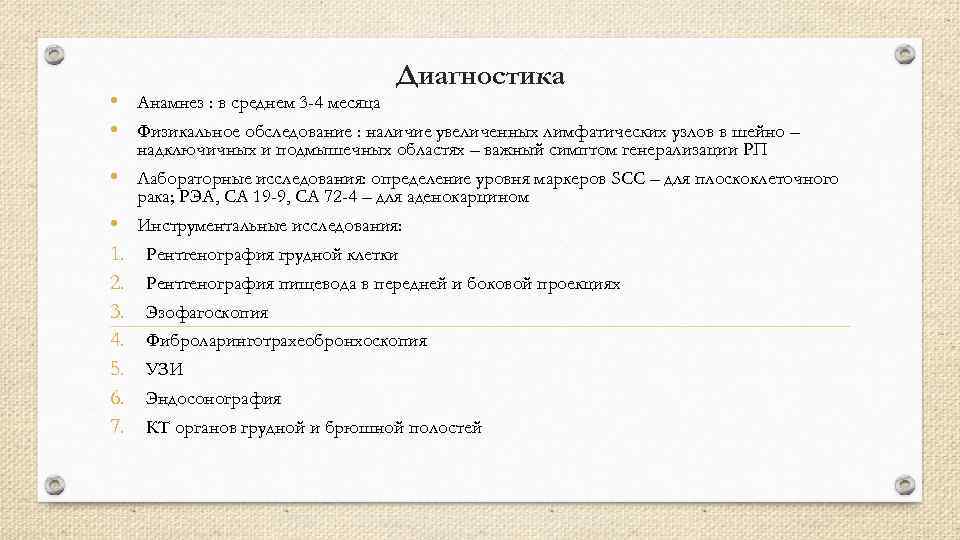 Диагностика

• Анамнез : в среднем 3-4 месяца

• Физикальное обследование : наличие увеличенных лимфатических узлов в шейно – надключичных и подмышечных областях – важный симптом генерализации РП

• Лабораторные исследования: определение уровня маркеров SCC – для плоскоклеточного рака; РЭА, СА 19-9, СА 72-4 – для аденокарцином

• Инструментальные исследования:

1. Рентгенография грудной клетки
2. Рентгенография пищевода в передней и боковой проекциях
3. Эзофагоскопия
4. Фиброларинготрахеобронхоскопия
5. УЗИ
6. Эндосонография
7. КТ органов грудной и брюшной полостей